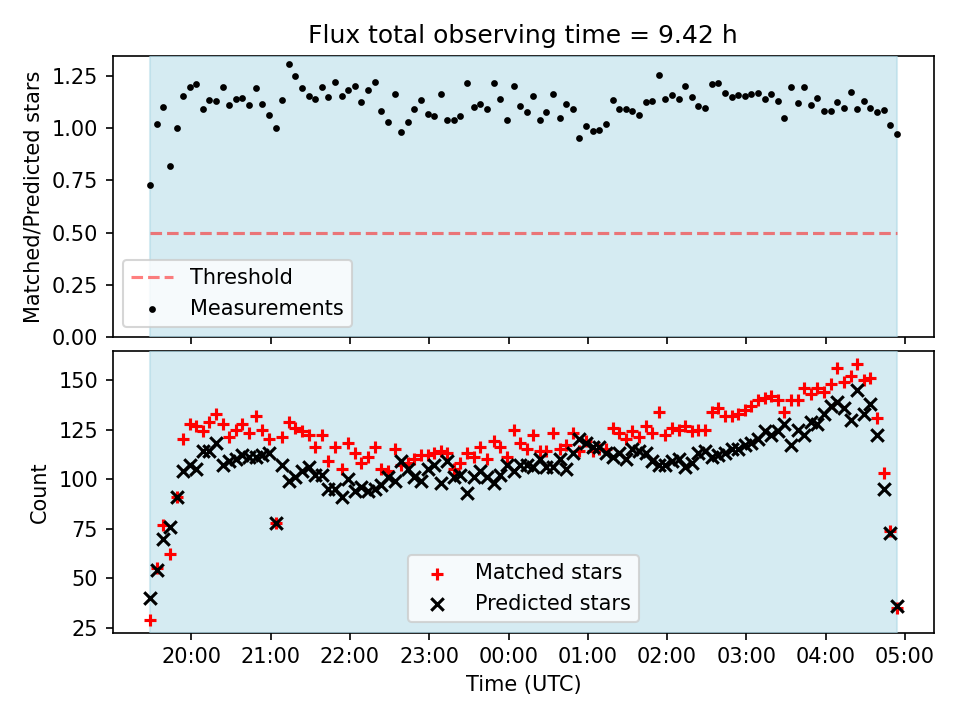 Flux total observing time = 9.42 h

Matched/Predicted stars

1.25
1.00
0.75
0.50
0.25
0.00

Threshold
Measurements

Count

150
125
100
75
50
25

Matched stars
Predicted stars

20:00 21:00 22:00 23:00 00:00 01:00 02:00 03:00 04:00 05:00

Time (UTC)